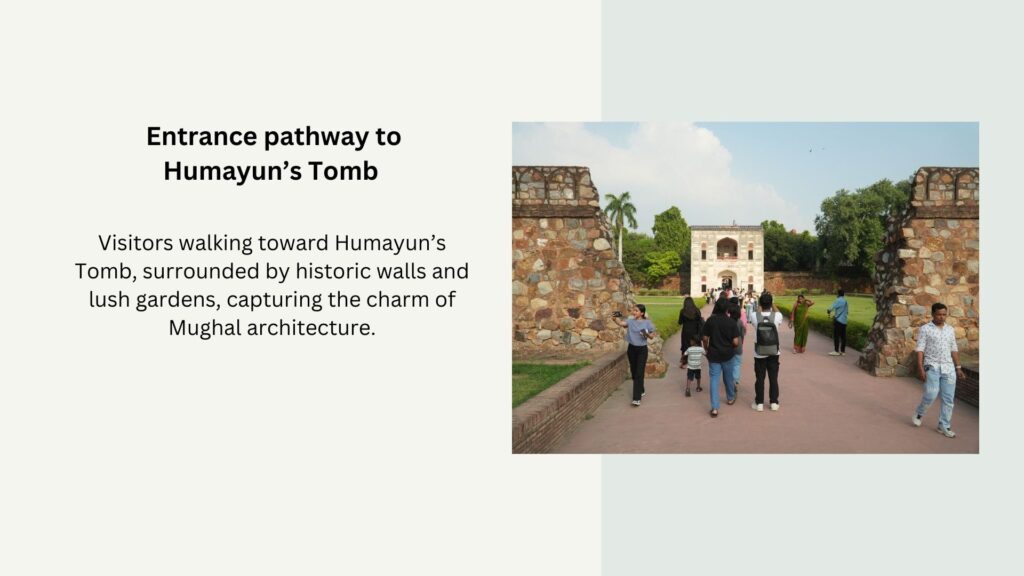 Entrance pathway to Humayun’s Tomb

Visitors walking toward Humayun’s Tomb, surrounded by historic walls and lush gardens, capturing the charm of Mughal architecture.